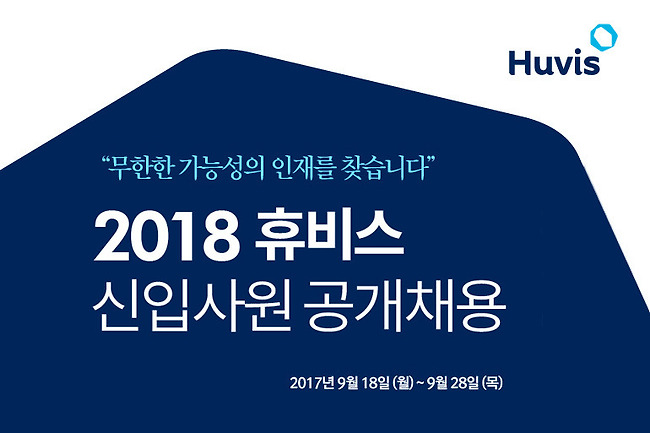 Huvis

“무한한 가능성의 인재를 찾습니다”

2018 휴비스
신입사원 공개채용

2017년 9월 18일 (월) ~ 9월 28일 (목)